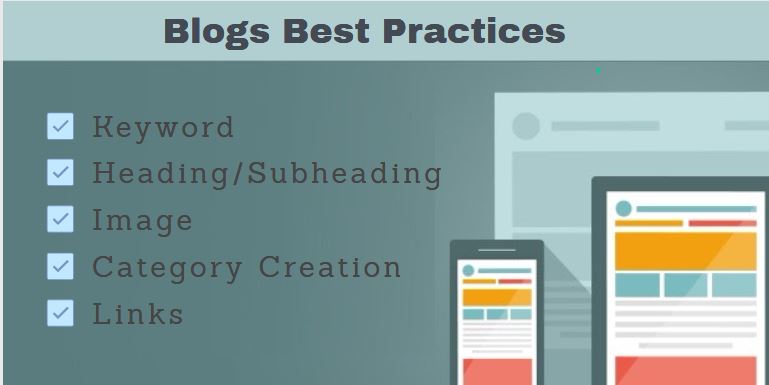 Blogs Best Practices

Keyword
Heading/Subheading
Image
Category Creation
Links